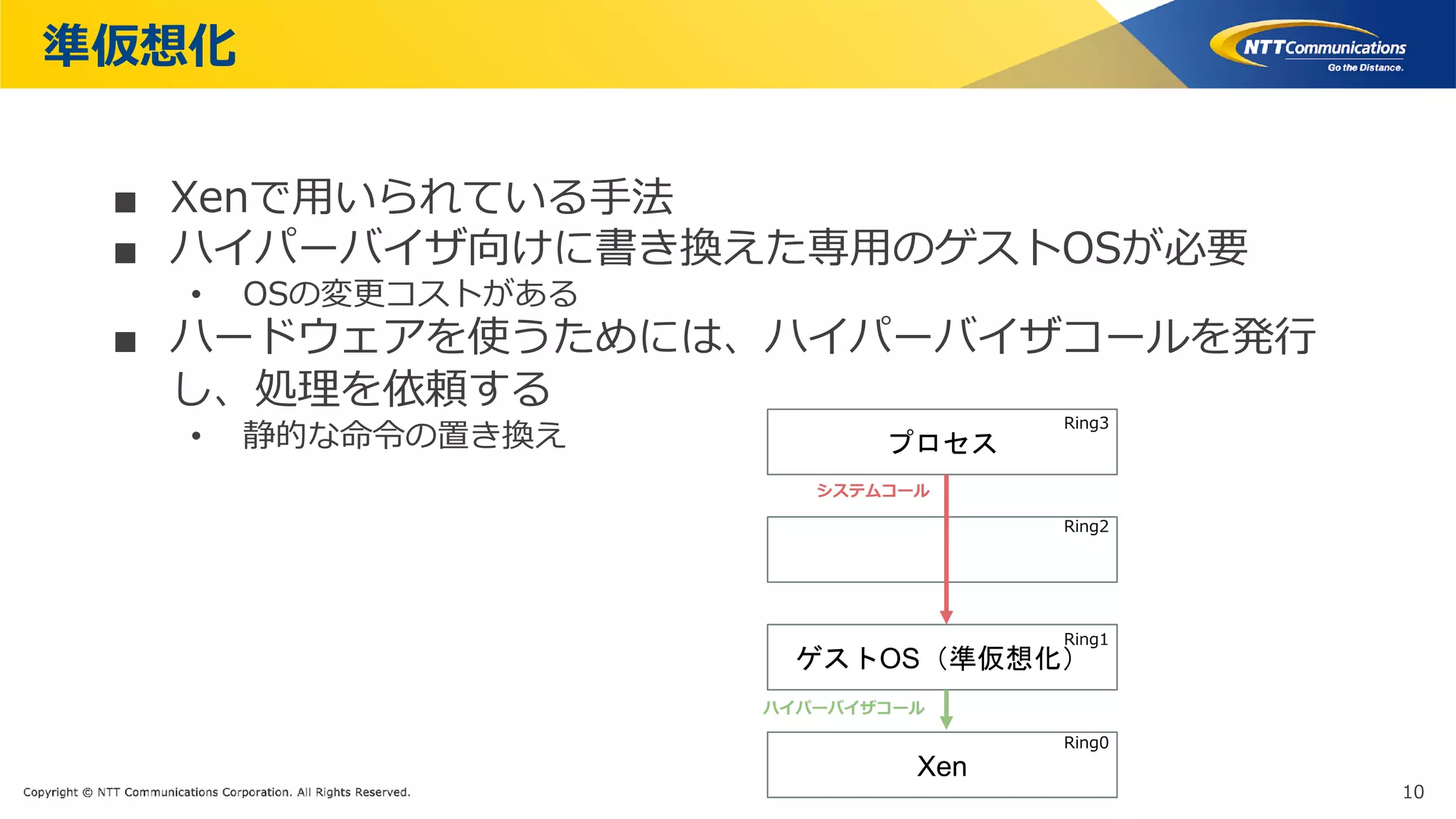 準仮想化

NTT Communications
Go the Distance.

■ Xenで用いられている手法
■ ハイパーバイザ向けに書き換えた専用のゲストOSが必要
• OSの変更コストがある
■ ハードウェアを使うためには、ハイパーバイザコールを発行し、処理を依頼する
• 静的な命令の置き換え

Ring3
プロセス
システムコール
Ring2
Ring1
ゲストOS（準仮想化）
ハイパーバイザコール
Ring0
Xen

Copyright © NTT Communications Corporation. All Rights Reserved.
10